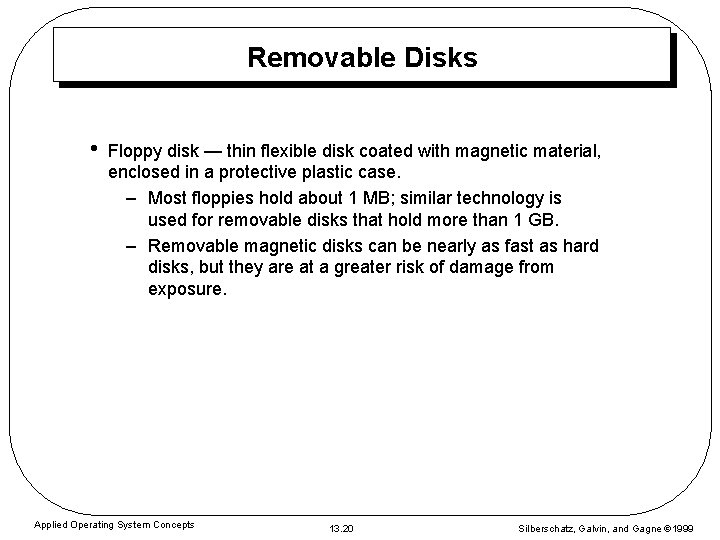 Removable Disks

• Floppy disk — thin flexible disk coated with magnetic material, enclosed in a protective plastic case.

– Most floppies hold about 1 MB; similar technology is used for removable disks that hold more than 1 GB.

– Removable magnetic disks can be nearly as fast as hard disks, but they are at a greater risk of damage from exposure.

Applied Operating System Concepts

13.20

Silberschatz, Galvin, and Gagne ©1999